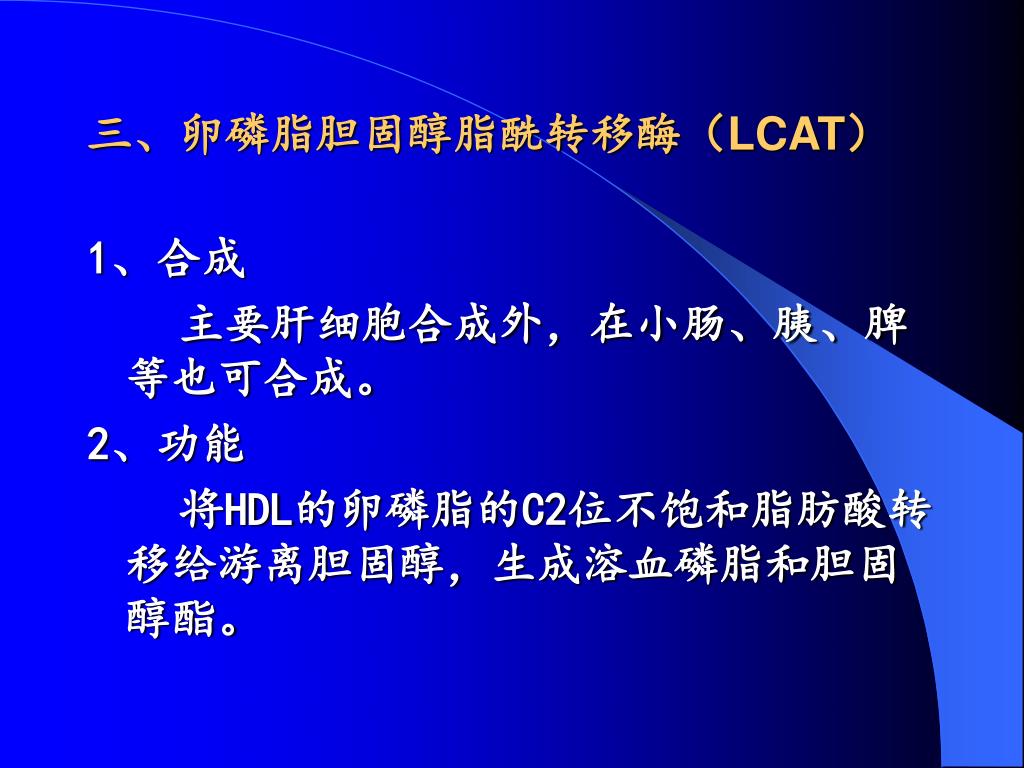 三、卵磷脂胆固醇脂酰转移酶（LCAT）

1、合成

主要肝细胞合成外，在小肠、胰、脾等也可合成。

2、功能

将HDL的卵磷脂的C2位不饱和脂肪酸转移给游离胆固醇，生成溶血磷脂和胆固醇酯。